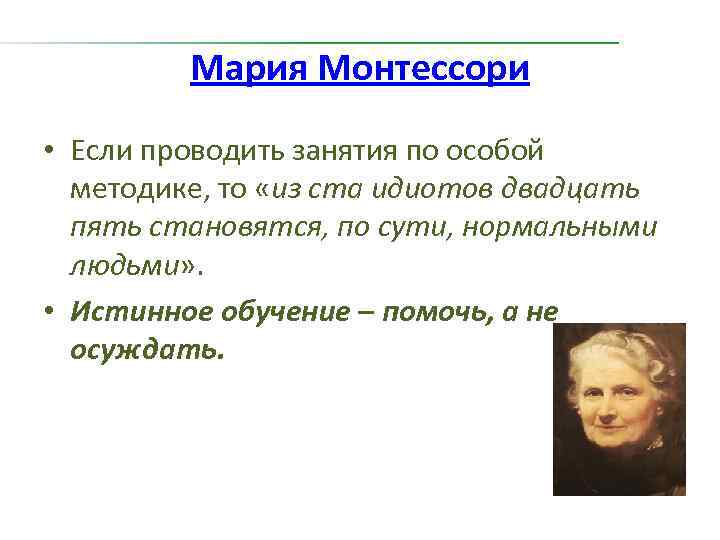 Мария Монтессори

• Если проводить занятия по особой методике, то «из ста идиотов двадцать пять становятся, по сути, нормальными людьми».

• Истинное обучение – помочь, а не осуждать.